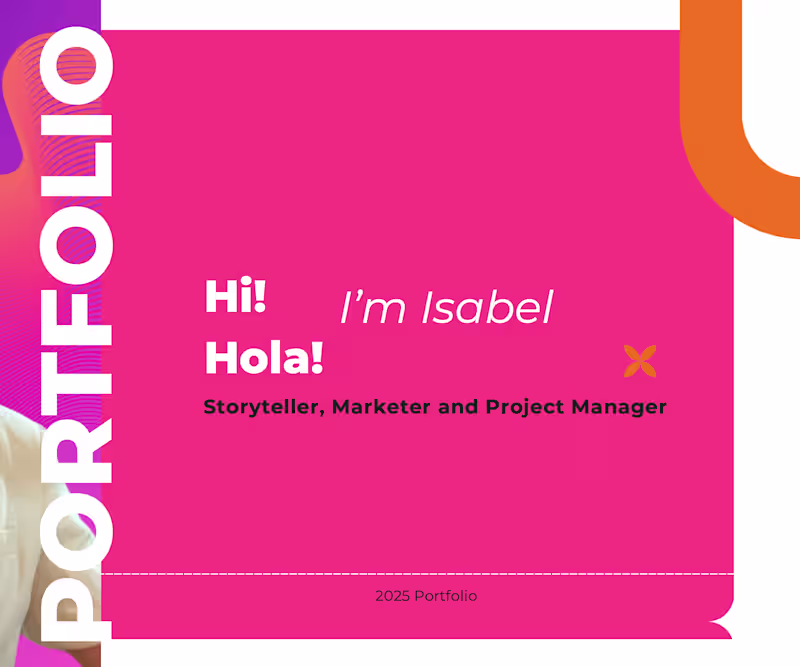 PORTFOLIO

Hi!
Hola!

I'm Isabel

Storyteller, Marketer and Project Manager

2025 Portfolio